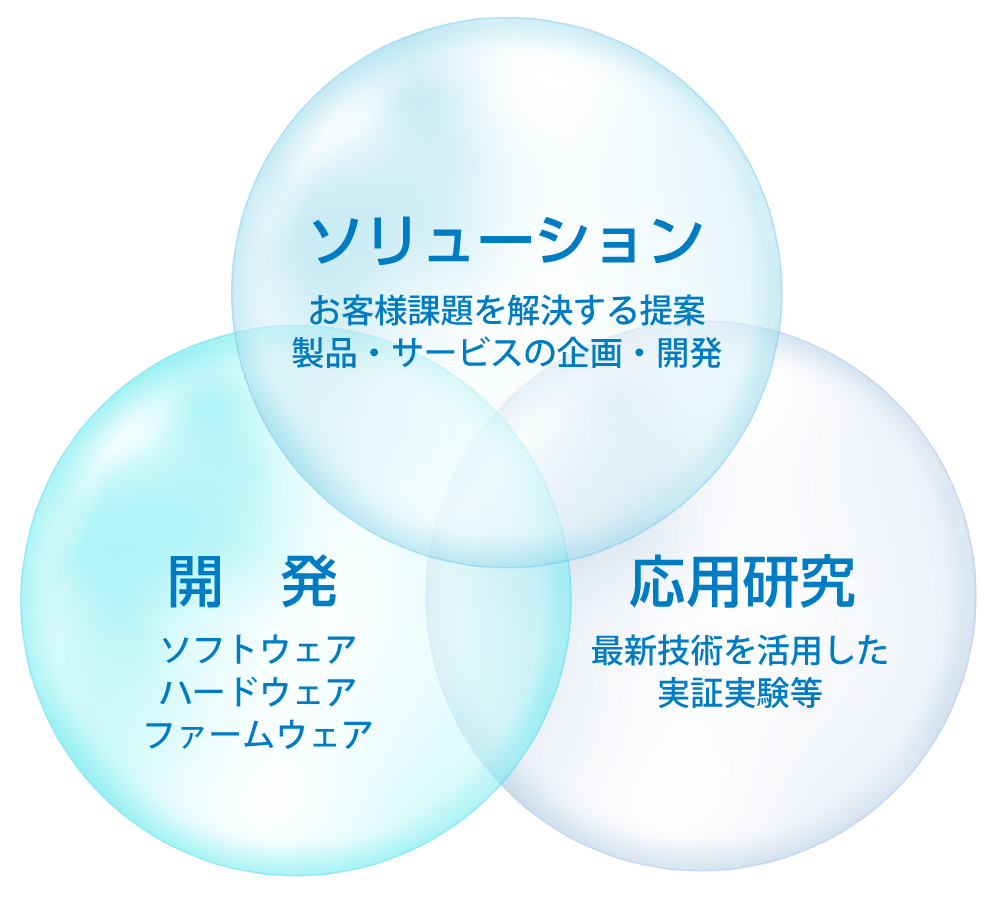 ソリューション

お客様課題を解決する提案
製品・サービスの企画・開発

開　発

ソフトウェア
ハードウェア
ファームウェア

応用研究

最新技術を活用した
実証実験等